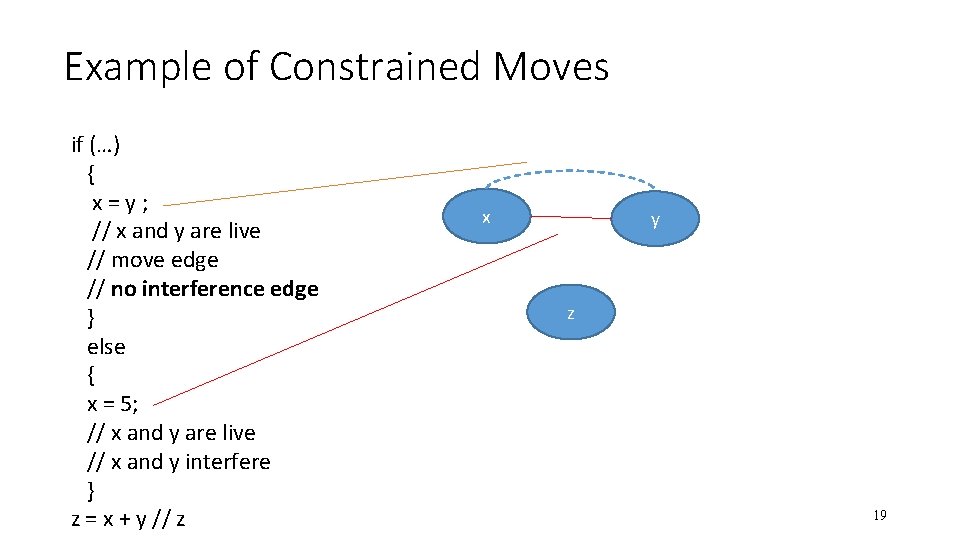 Example of Constrained Moves

if (…)
{
x = y ;
// x and y are live
// move edge
// no interference edge
}
else
{
x = 5;
// x and y are live
// x and y interfere
}
z = x + y // z

x
y
z

19